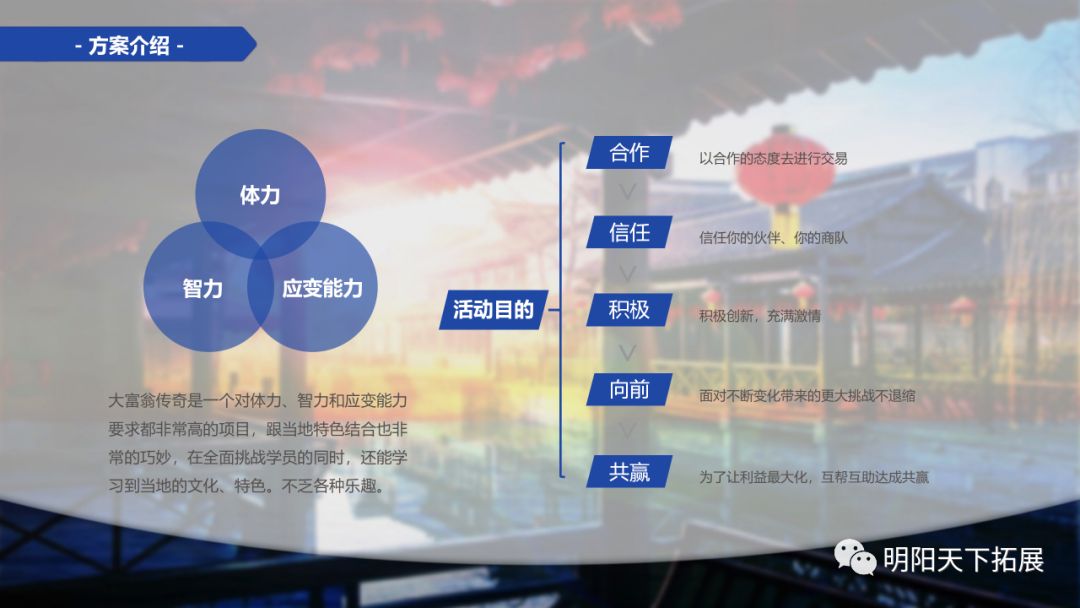 - 方案介绍 -

体力

智力

应变能力

大富翁传奇是一个对体力、智力和应变能力要求都非常高的项目，跟当地特色结合也非常的巧妙，在全面挑战学员的同时，还能学习到当地的文化、特色。不乏各种乐趣。

活动目的

合作
以合作的态度去进行交易

信任
信任你的伙伴、你的商队

积极
积极创新，充满激情

向前
面对不断变化带来的更大挑战不退缩

共赢
为了让利益最大化，互帮互助达成共赢

明阳天下拓展